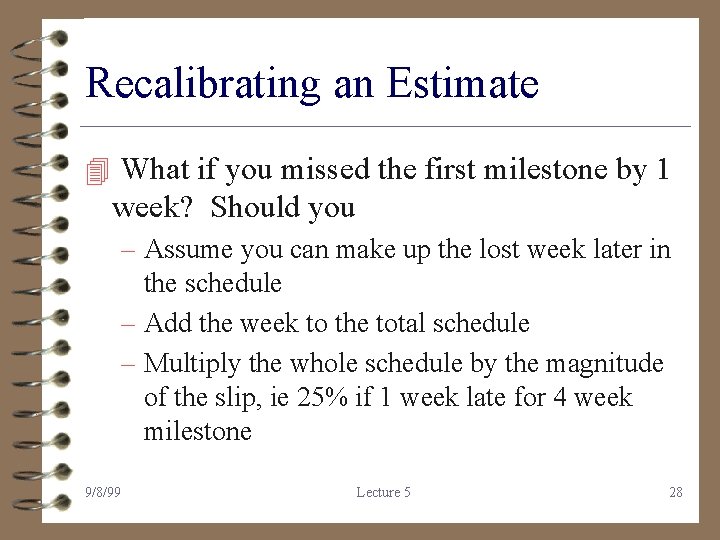 Recalibrating an Estimate

What if you missed the first milestone by 1 week? Should you

– Assume you can make up the lost week later in the schedule

– Add the week to the total schedule

– Multiply the whole schedule by the magnitude of the slip, ie 25% if 1 week late for 4 week milestone

9/8/99 Lecture 5 28